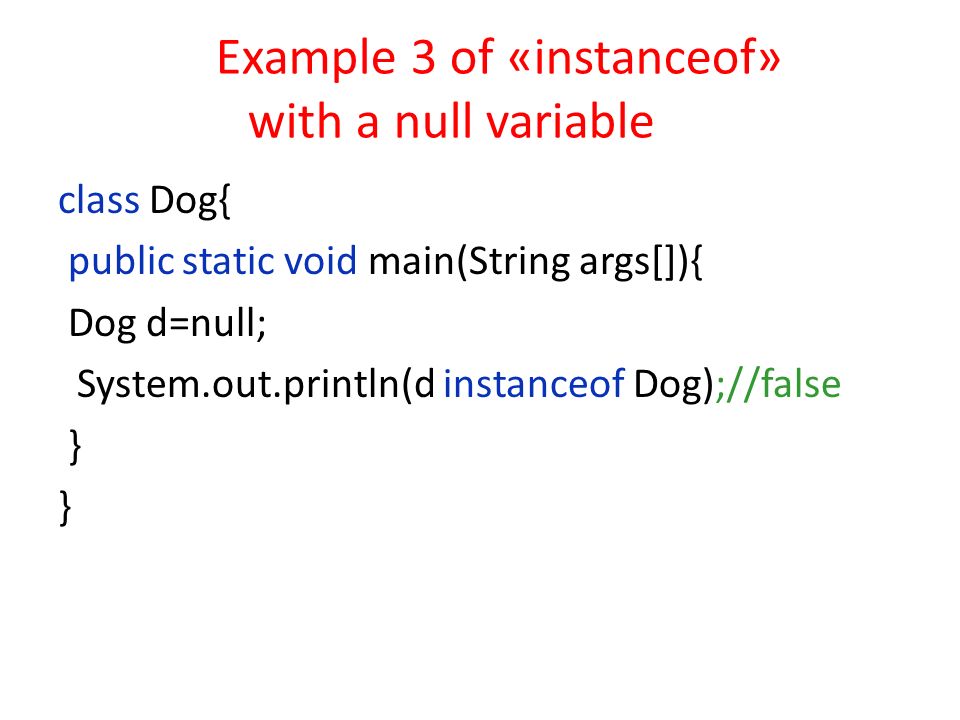 Example 3 of «instanceof» with a null variable

class Dog{
public static void main(String args[]){
Dog d=null;
System.out.println(d instanceof Dog);//false
}
}